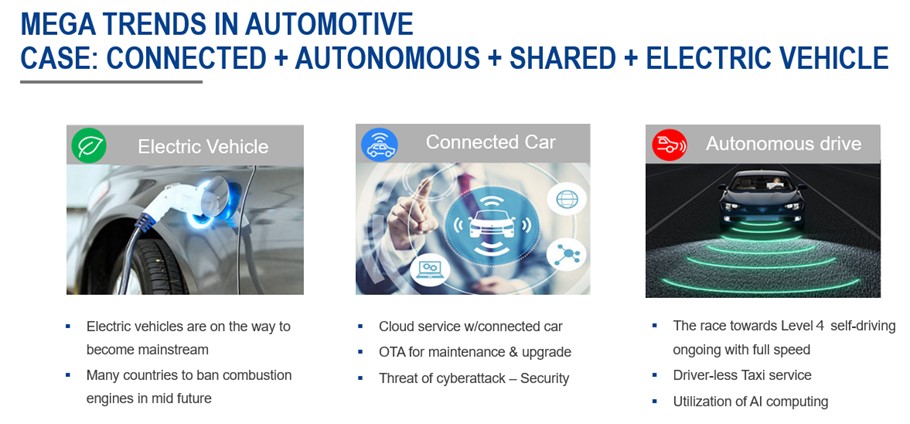 MEGA TRENDS IN AUTOMOTIVE
CASE: CONNECTED + AUTONOMOUS + SHARED + ELECTRIC VEHICLE

Electric Vehicle

- Electric vehicles are on the way to become mainstream
- Many countries to ban combustion engines in mid future

Connected Car

- Cloud service w/connected car
- OTA for maintenance & upgrade
- Threat of cyberattack – Security

Autonomous drive

- The race towards Level 4 self-driving ongoing with full speed
- Driver-less Taxi service
- Utilization of AI computing